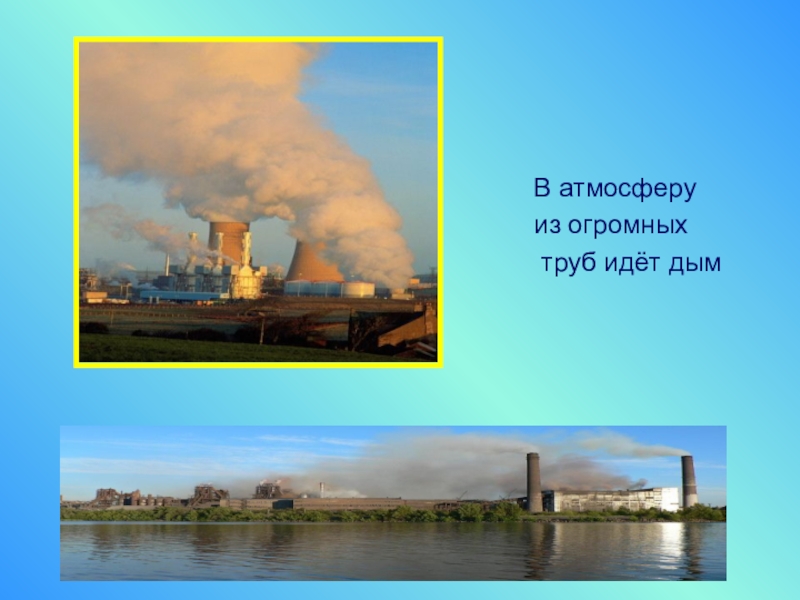 В атмосферу
из огромных
труб идёт дым